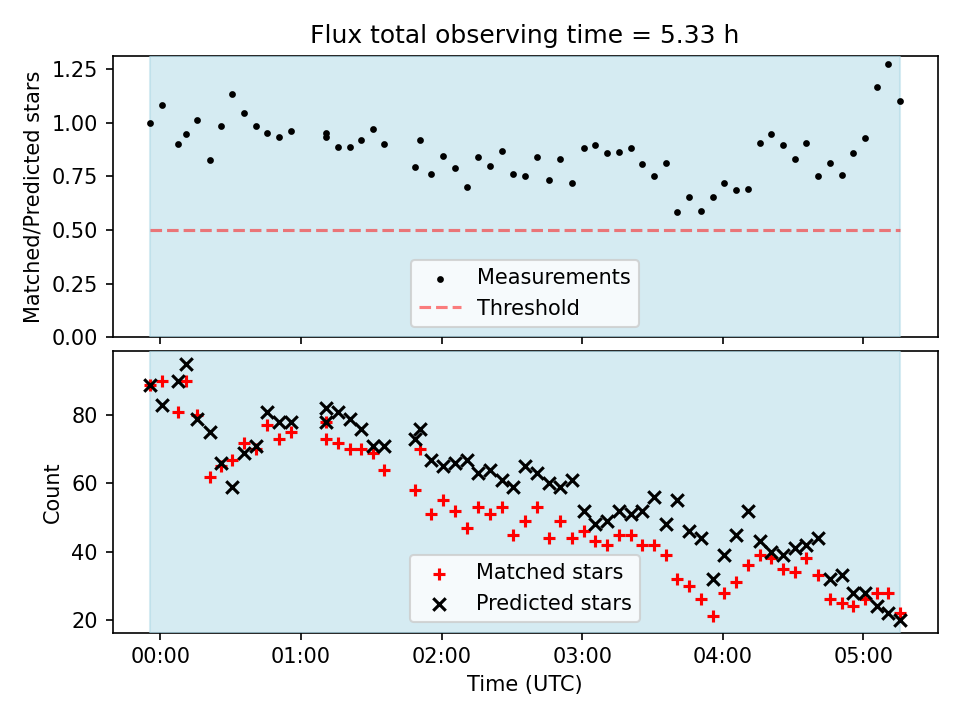 Flux total observing time = 5.33 h

Matched/Predicted stars

1.25
1.00
0.75
0.50
0.25
0.00

Measurements
Threshold

Count

80
60
40
20

Matched stars
Predicted stars

00:00
01:00
02:00
03:00
04:00
05:00

Time (UTC)